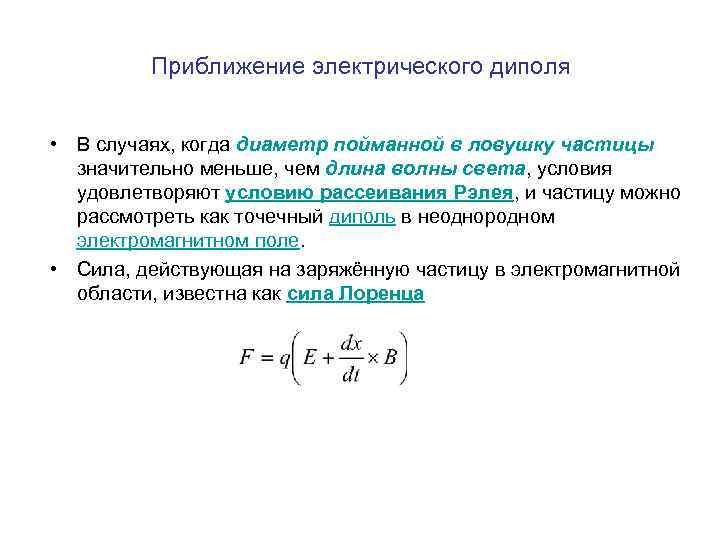 Приближение электрического диполя

• В случаях, когда диаметр пойманной в ловушку частицы значительно меньше, чем длина волны света, условия удовлетворяют условию рассеивания Рэлея, и частицу можно рассмотреть как точечный диполь в неоднородном электромагнитном поле.

• Сила, действующая на заряжённую частицу в электромагнитной области, известна как сила Лоренца

$F = q\left(E + \frac{dx}{dt} \times B\right)$